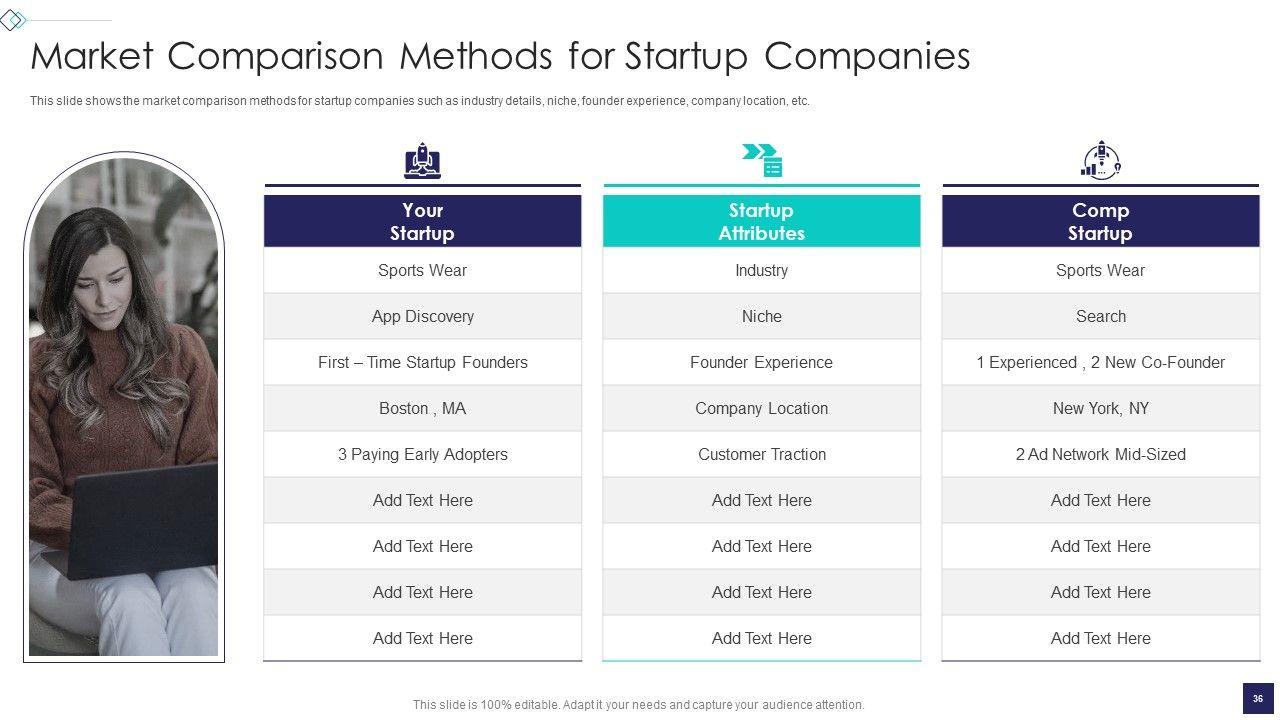 Market Comparison Methods for Startup Companies

This slide shows the market comparison methods for startup companies such as industry details, niche, founder experience, company location, etc.

| Your Startup | Startup Attributes | Comp Startup |
|---|---|---|
| Sports Wear | Industry | Sports Wear |
| App Discovery | Niche | Search |
| First – Time Startup Founders | Founder Experience | 1 Experienced , 2 New Co-Founder |
| Boston , MA | Company Location | New York, NY |
| 3 Paying Early Adopters | Customer Traction | 2 Ad Network Mid-Sized |
| Add Text Here | Add Text Here | Add Text Here |
| Add Text Here | Add Text Here | Add Text Here |
| Add Text Here | Add Text Here | Add Text Here |
| Add Text Here | Add Text Here | Add Text Here |

This slide is 100% editable. Adapt it your needs and capture your audience attention.

36